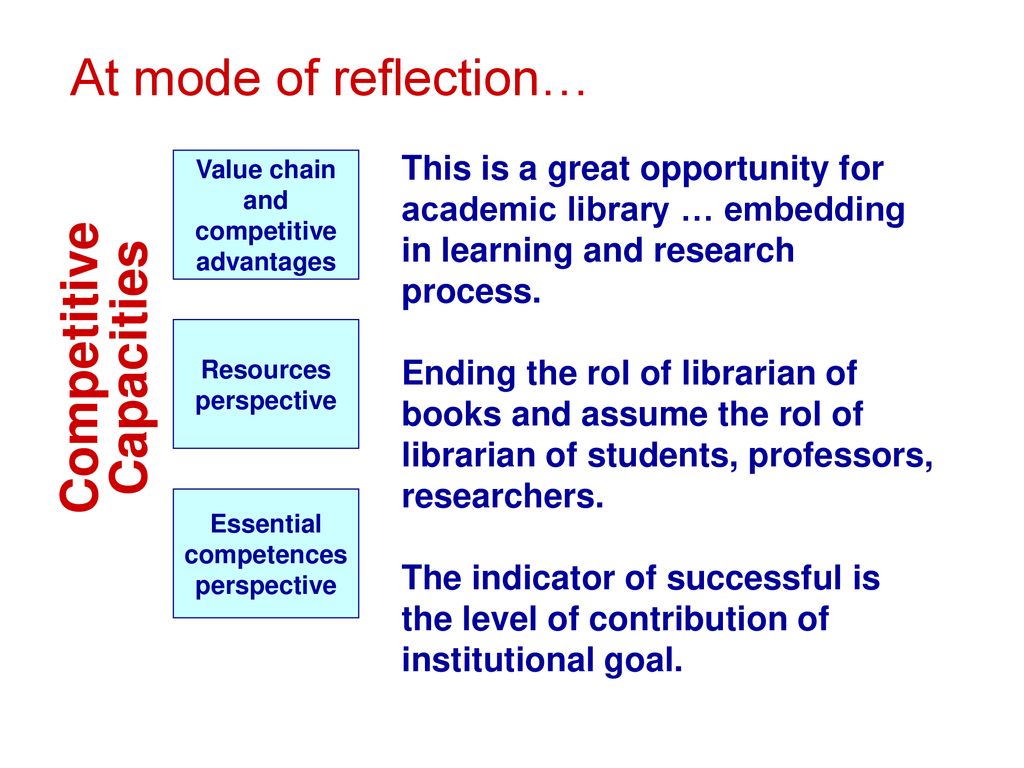 At mode of reflection…

Competitive Capacities

Value chain and competitive advantages

Resources perspective

Essential competences perspective

This is a great opportunity for academic library … embedding in learning and research process.

Ending the rol of librarian of books and assume the rol of librarian of students, professors, researchers.

The indicator of successful is the level of contribution of institutional goal.